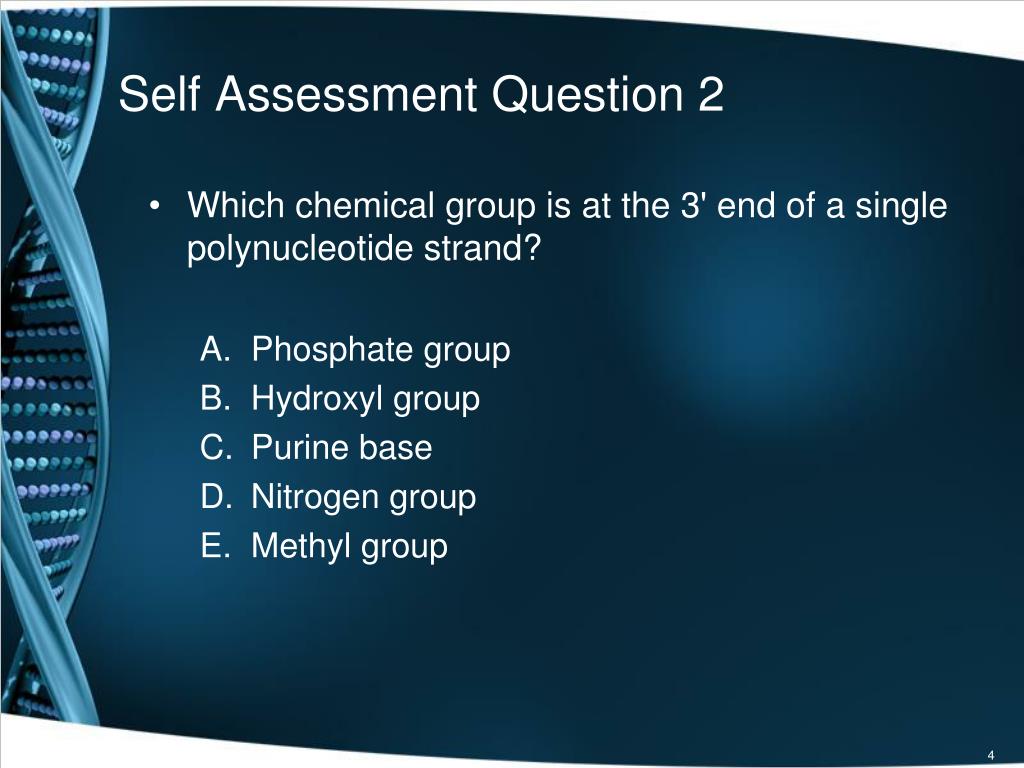 Self Assessment Question 2

• Which chemical group is at the 3' end of a single polynucleotide strand?

A. Phosphate group
B. Hydroxyl group
C. Purine base
D. Nitrogen group
E. Methyl group

4